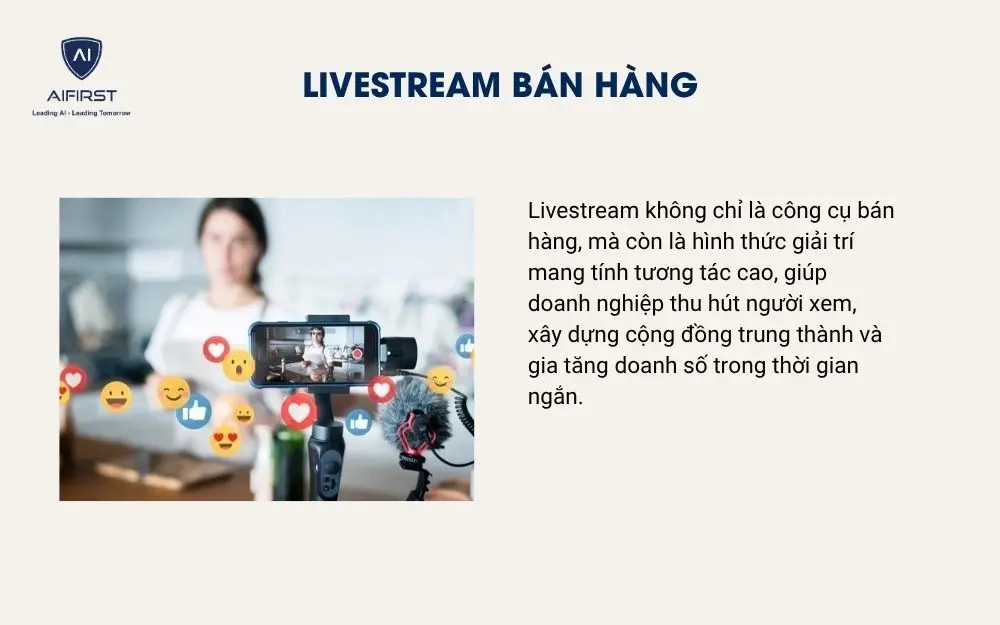 AI
AIFIRST
Leading AI - Leading Tomorrow

LIVESTREAM BÁN HÀNG

Livestream không chỉ là công cụ bán hàng, mà còn là hình thức giải trí mang tính tương tác cao, giúp doanh nghiệp thu hút người xem, xây dựng cộng đồng trung thành và gia tăng doanh số trong thời gian ngắn.